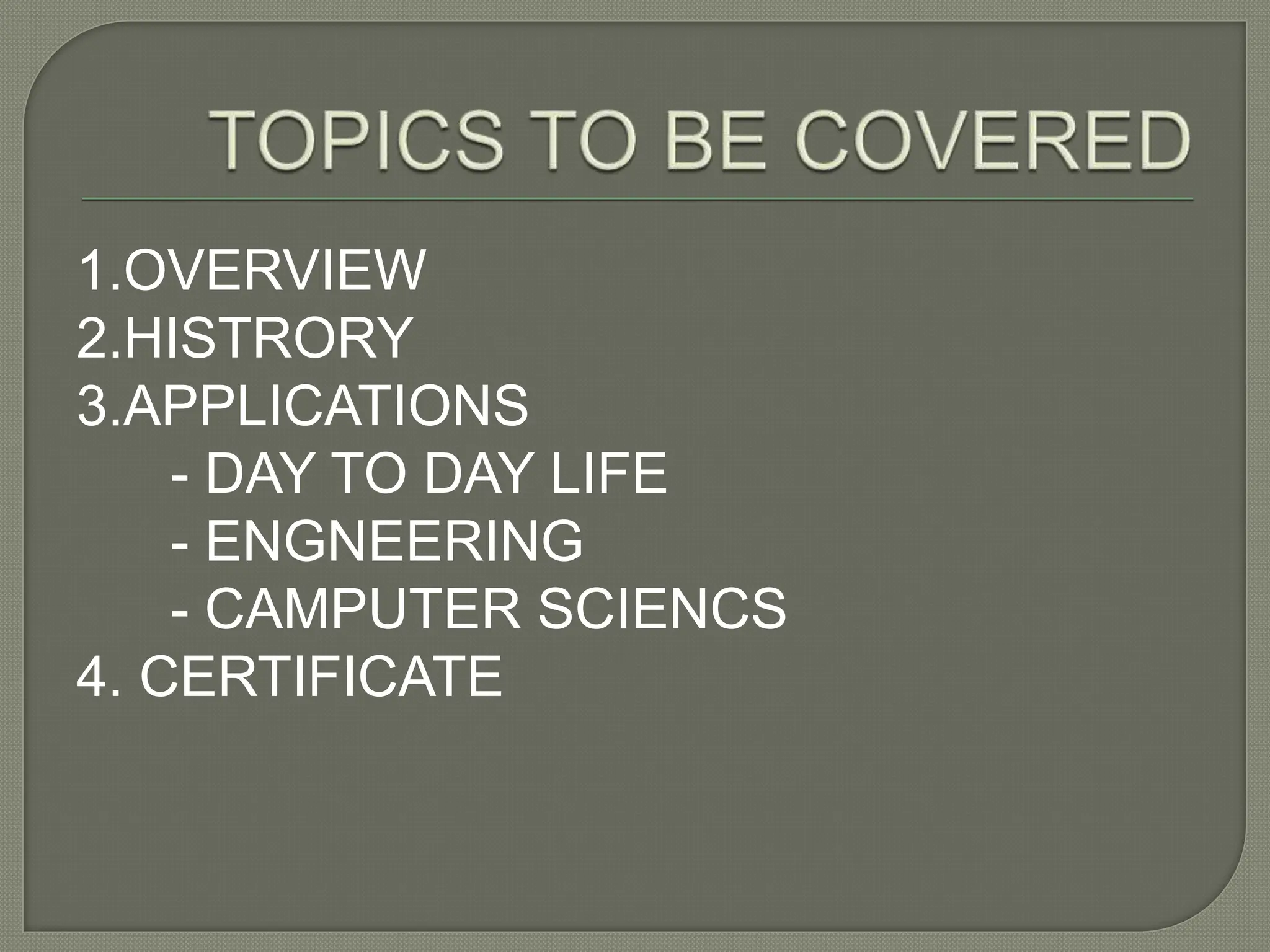 TOPICS TO BE COVERED

1.OVERVIEW
2.HISTRORY
3.APPLICATIONS
- DAY TO DAY LIFE
- ENGNEERING
- CAMPUTER SCIENCS
4. CERTIFICATE